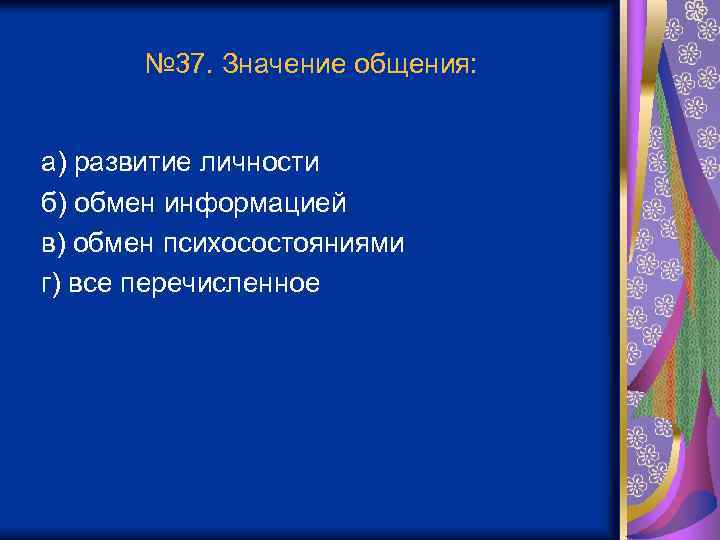 №37. Значение общения:

а) развитие личности
б) обмен информацией
в) обмен психосостояниями
г) все перечисленное